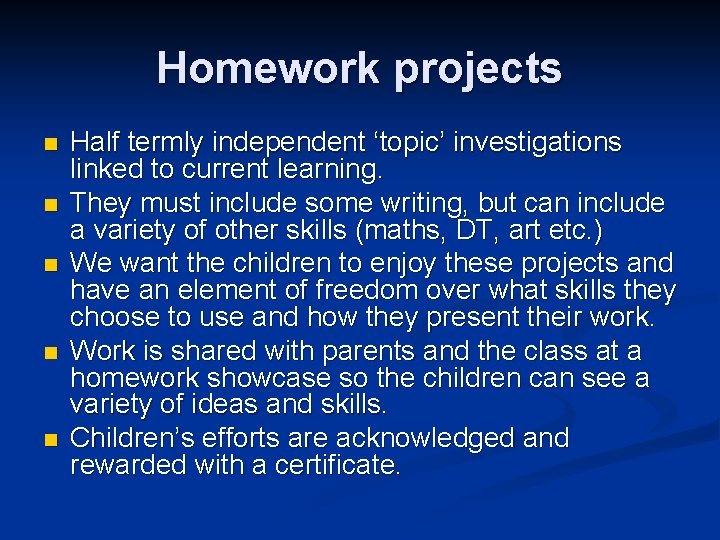 Homework projects

- Half termly independent ‘topic’ investigations linked to current learning.
- They must include some writing, but can include a variety of other skills (maths, DT, art etc.)
- We want the children to enjoy these projects and have an element of freedom over what skills they choose to use and how they present their work.
- Work is shared with parents and the class at a homework showcase so the children can see a variety of ideas and skills.
- Children’s efforts are acknowledged and rewarded with a certificate.